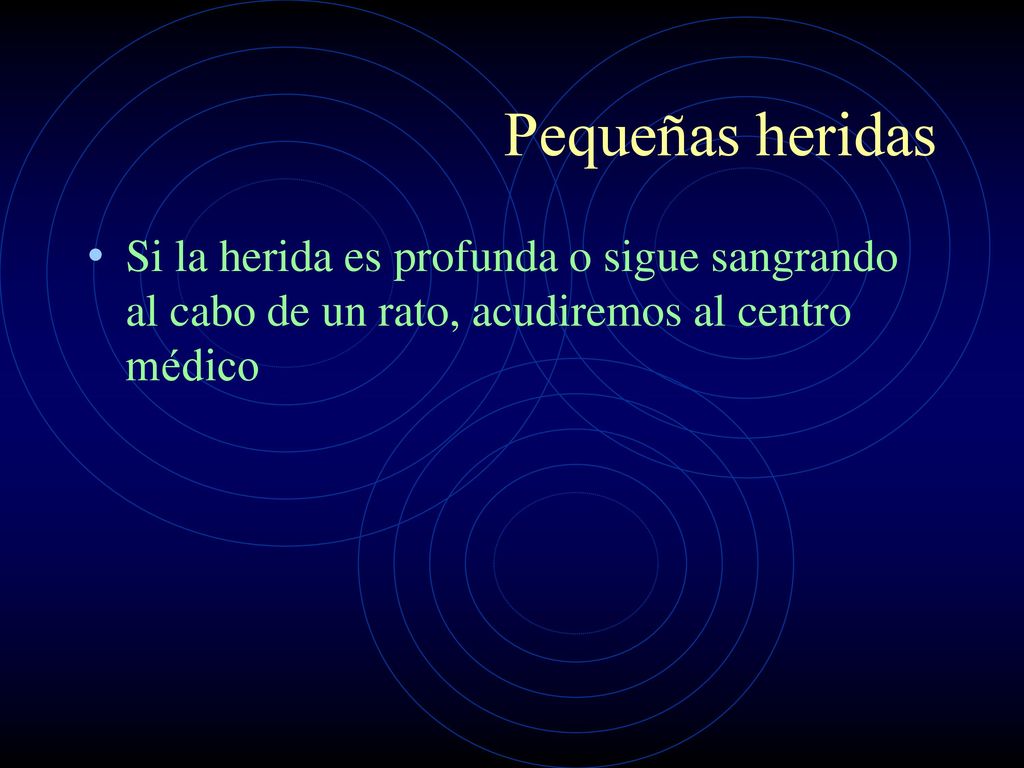 Pequeñas heridas

• Si la herida es profunda o sigue sangrando al cabo de un rato, acudiremos al centro médico